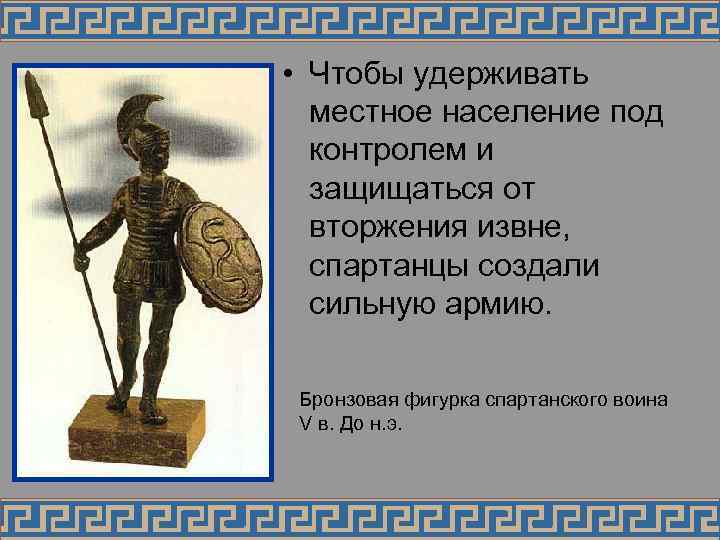 • Чтобы удерживать местное население под контролем и защищаться от вторжения извне, спартанцы создали сильную армию.

Бронзовая фигурка спартанского воина V в. До н.э.